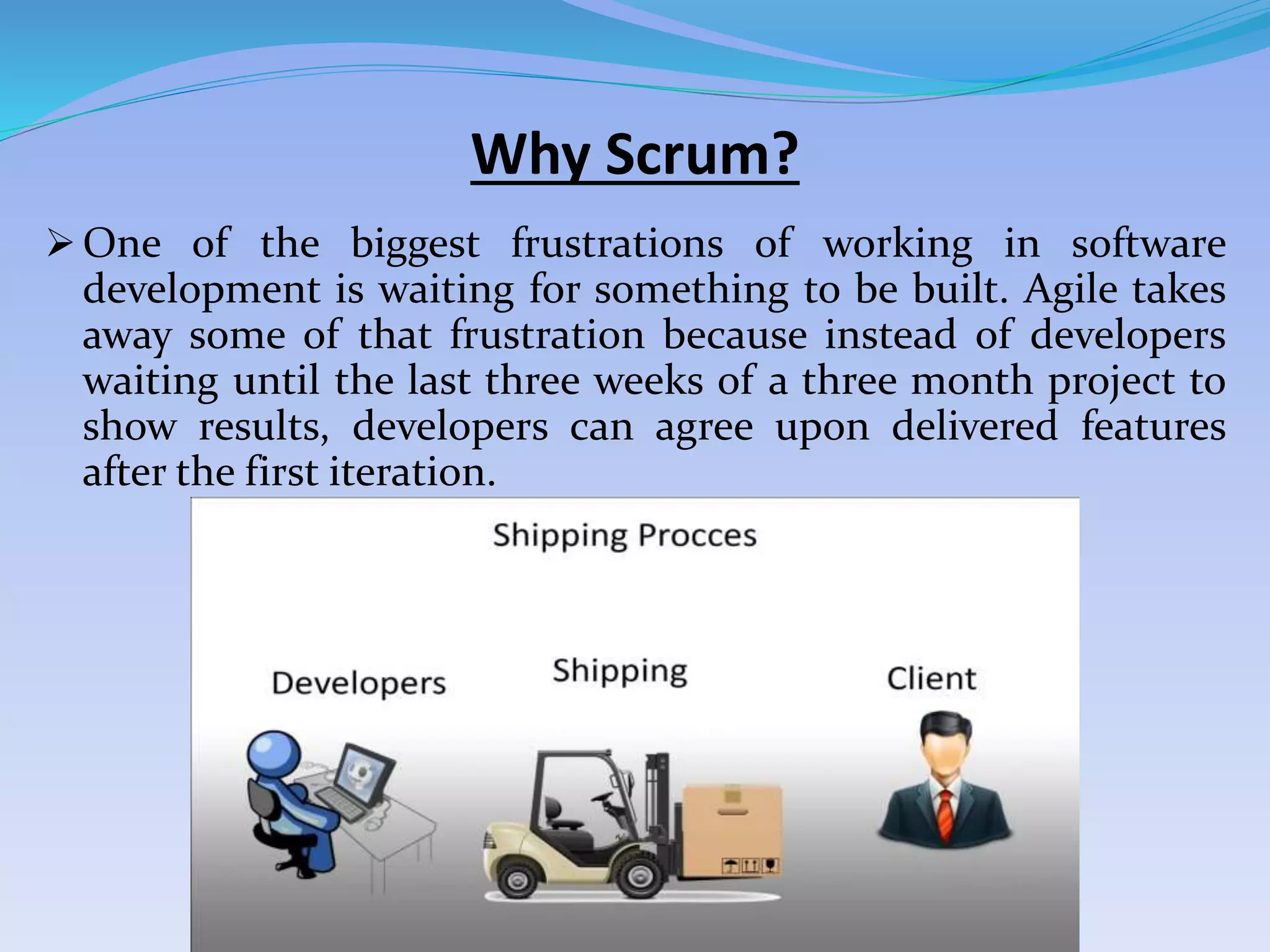 Why Scrum?

➢ One of the biggest frustrations of working in software development is waiting for something to be built. Agile takes away some of that frustration because instead of developers waiting until the last three weeks of a three month project to show results, developers can agree upon delivered features after the first iteration.

Shipping Procces

Developers

Shipping

Client